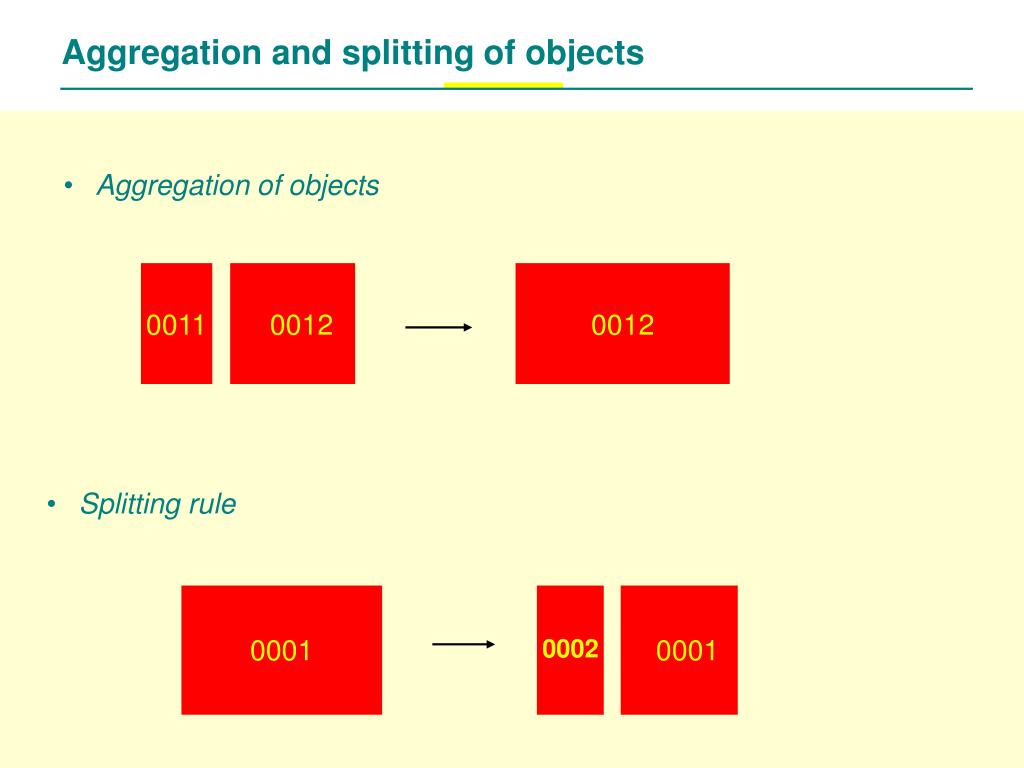 Aggregation and splitting of objects

• Aggregation of objects

0011 0012 0012

• Splitting rule

0001 0002 0001